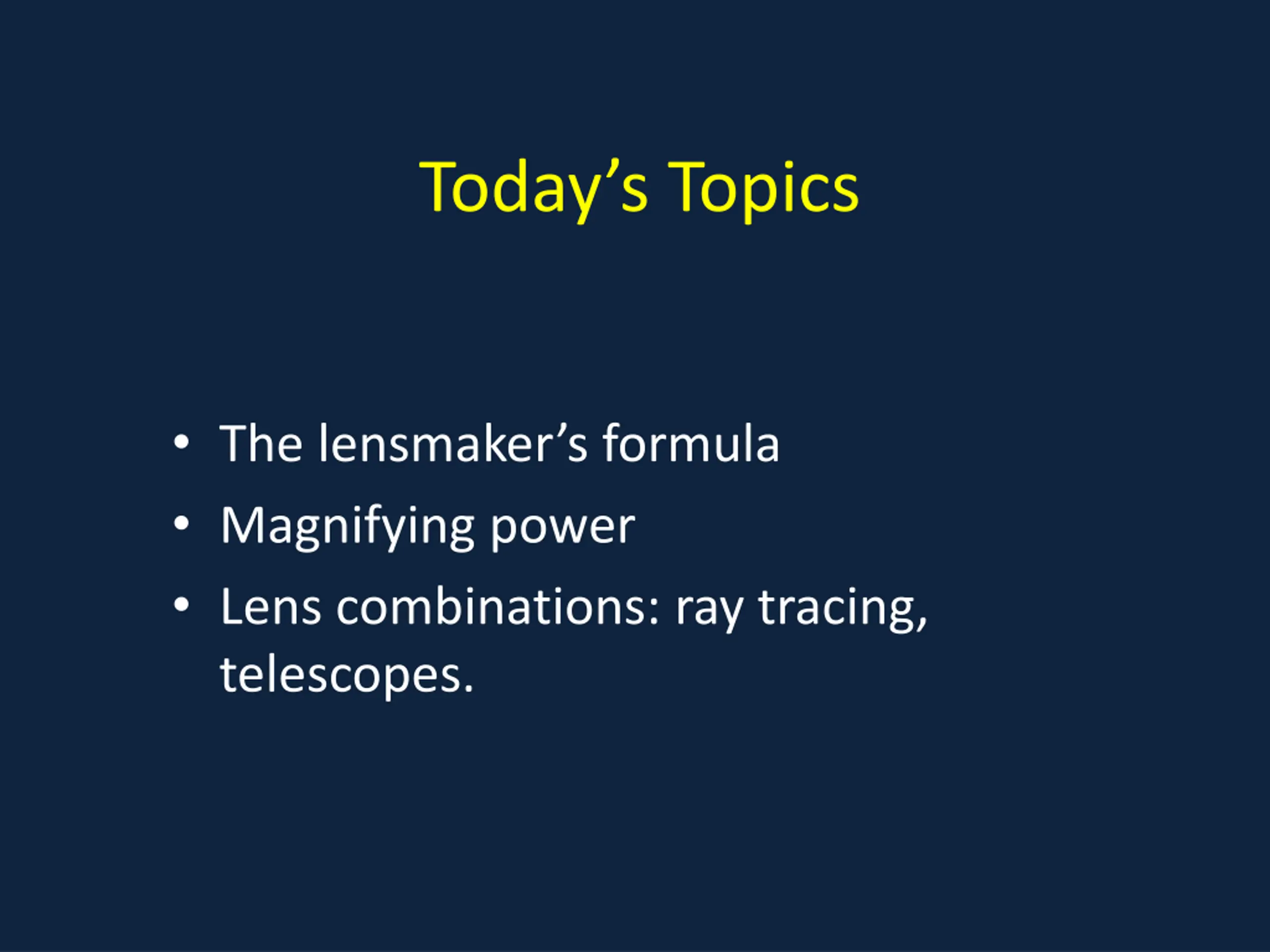 Today’s Topics

• The lensmaker’s formula
• Magnifying power
• Lens combinations: ray tracing, telescopes.